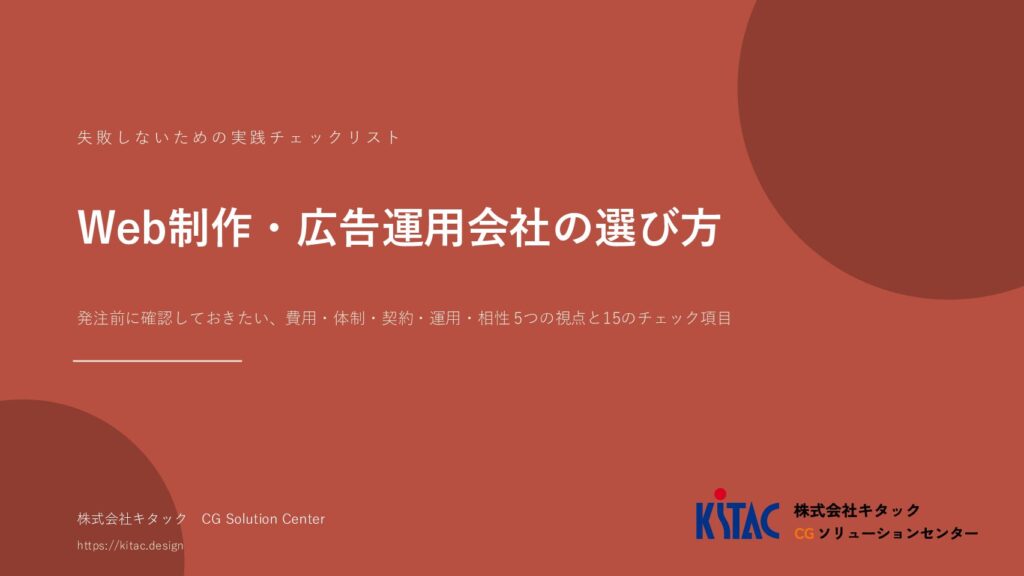 失敗しないための実践チェックリスト

Web制作・広告運用会社の選び方

発注前に確認しておきたい、費用・体制・契約・運用・相性 5つの視点と15のチェック項目

株式会社キタック　CG Solution Center

https://kitac.design

KITAC 株式会社キタック
CGソリューションセンター